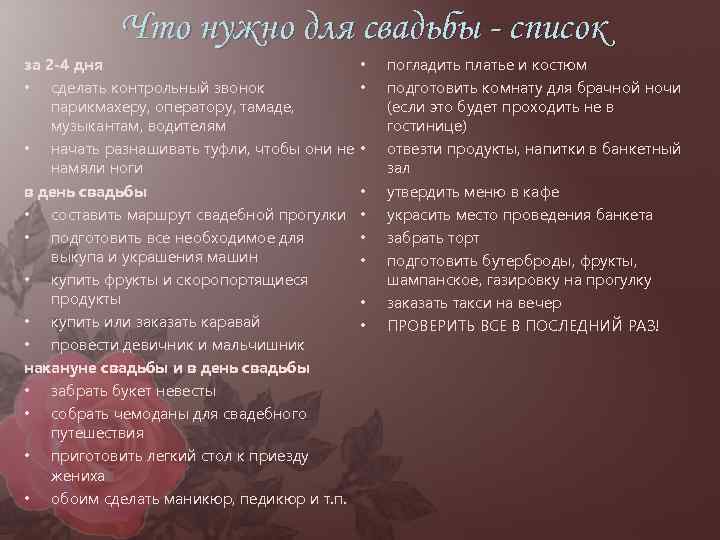 Что нужно для свадьбы - список

за 2-4 дня
• сделать контрольный звонок парикмахеру, оператору, тамаде, музыкантам, водителям
• начать разнашивать туфли, чтобы они не намяли ноги

в день свадьбы
• составить маршрут свадебной прогулки
• подготовить все необходимое для выкупа и украшения машин
• купить фрукты и скоропортящиеся продукты
• купить или заказать каравай
• провести девичник и мальчишник

накануне свадьбы и в день свадьбы
• забрать букет невесты
• собрать чемоданы для свадебного путешествия
• приготовить легкий стол к приезду жениха
• обоим сделать маникюр, педикюр и т.п.

• погладить платье и костюм
• подготовить комнату для брачной ночи (если это будет проходить не в гостинице)
• отвезти продукты, напитки в банкетный зал
• утвердить меню в кафе
• украсить место проведения банкета
• забрать торт
• подготовить бутерброды, фрукты, шампанское, газировку на прогулку
• заказать такси на вечер
• ПРОВЕРИТЬ ВСЕ В ПОСЛЕДНИЙ РАЗ!